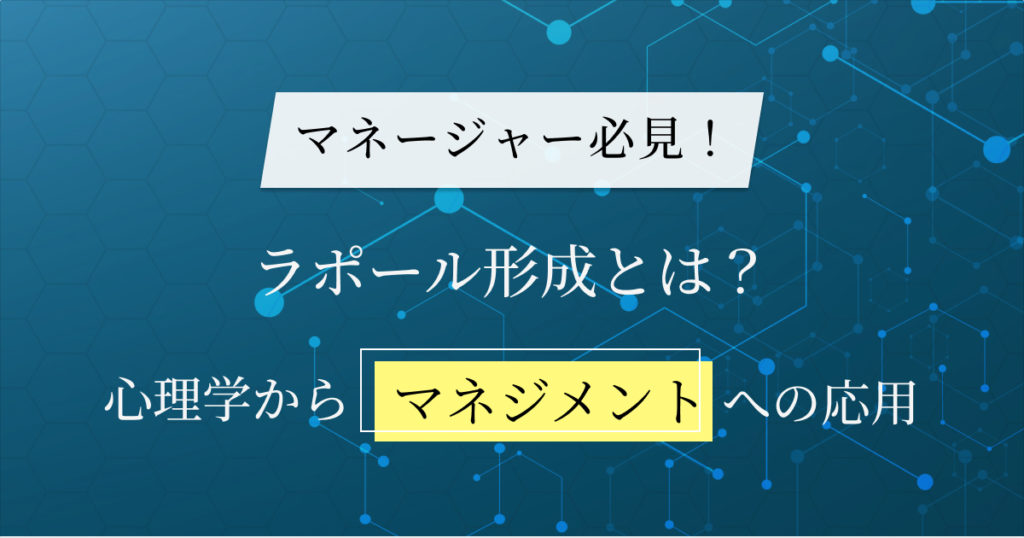 マネージャー必見！

ラポール形成とは？

心理学から マネジメント への応用